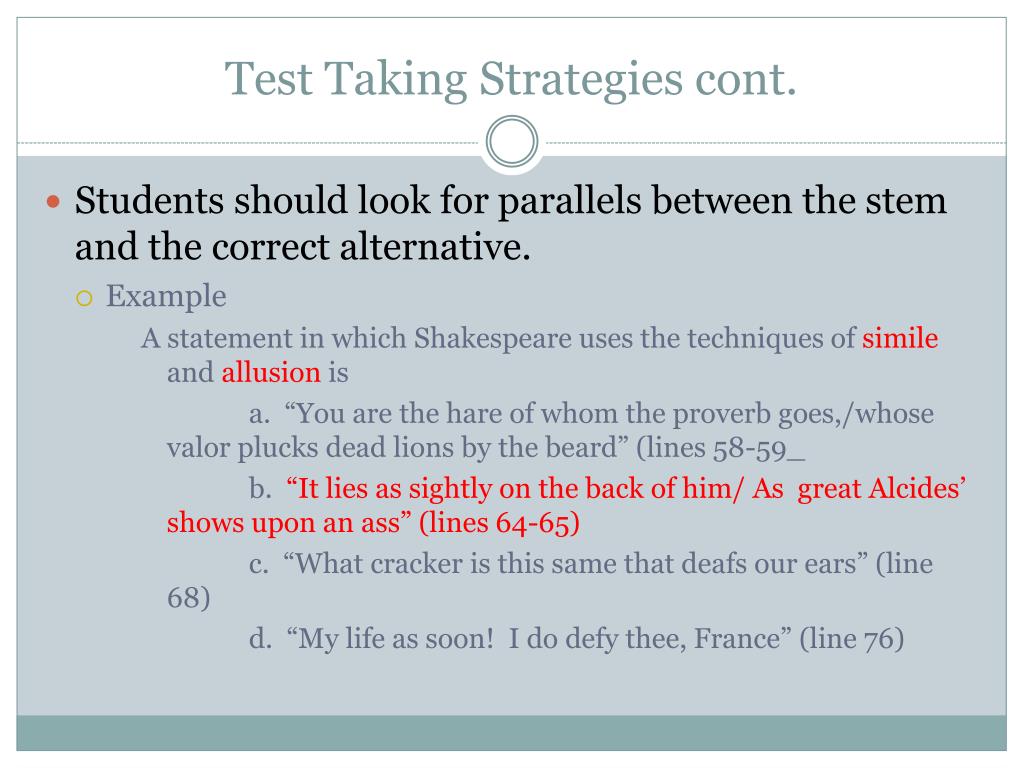 Test Taking Strategies cont.

Students should look for parallels between the stem and the correct alternative.

Example

A statement in which Shakespeare uses the techniques of simile and allusion is

a. “You are the hare of whom the proverb goes,/whose valor plucks dead lions by the beard” (lines 58-59_

b. “It lies as sightly on the back of him/ As great Alcides’ shows upon an ass” (lines 64-65)

c. “What cracker is this same that deafs our ears” (line 68)

d. “My life as soon! I do defy thee, France” (line 76)